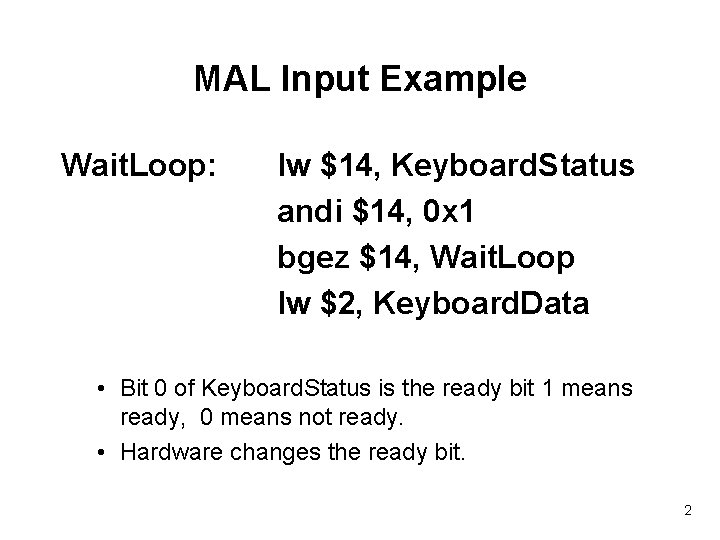 MAL Input Example

WaitLoop: lw \$14, KeyboardStatus
andi \$14, 0x1
bgez \$14, WaitLoop
lw \$2, KeyboardData

• Bit 0 of KeyboardStatus is the ready bit 1 means ready, 0 means not ready.
• Hardware changes the ready bit.

2